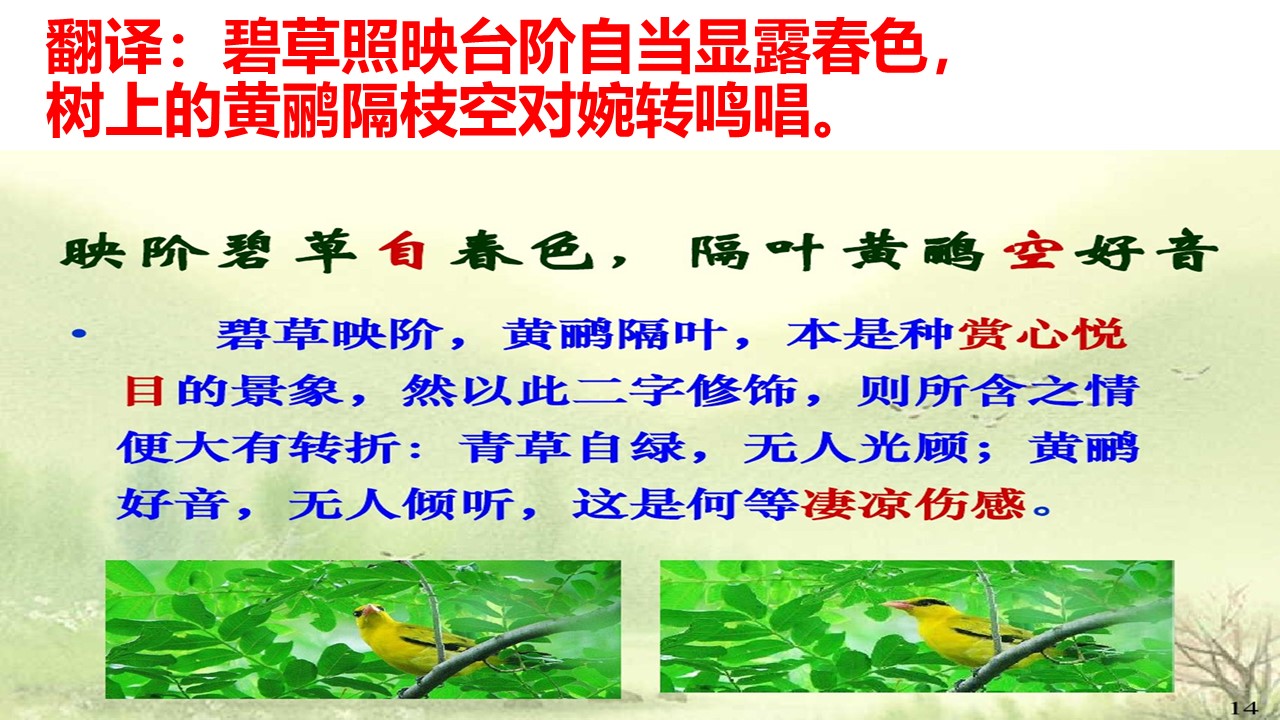 翻译：碧草照映台阶自当显露春色，树上的黄鹂隔枝空对婉转鸣唱。

映阶碧草自春色，隔叶黄鹂空好音

• 碧草映阶，黄鹂隔叶，本是种赏心悦目的景象，然以此二字修饰，则所含之情便大有转折：青草自绿，无人光顾；黄鹂好音，无人倾听，这是何等凄凉伤感。

14